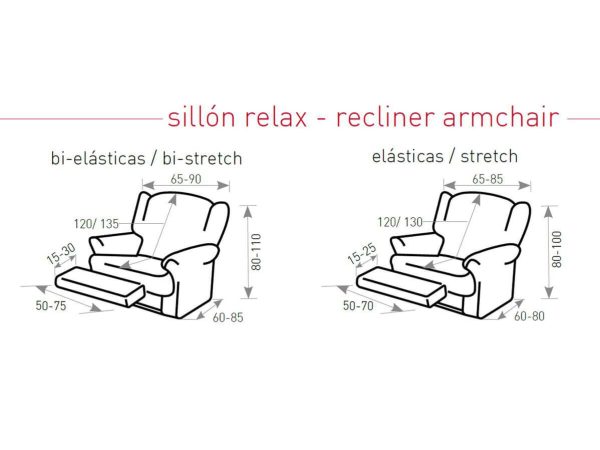 sillón relax - recliner armchair

bi-elásticas / bi-stretch

65-90

120/ 135

15-30

80-110

50-75

60-85

elásticas / stretch

65-85

120/ 130

15-25

80-100

50-70

60-80